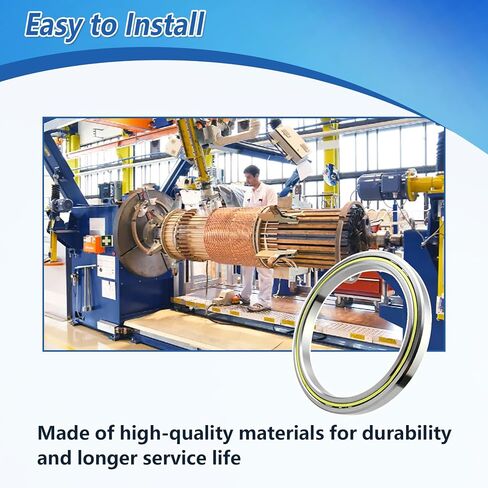 Easy to Install

Made of high-quality materials for durability and longer service life